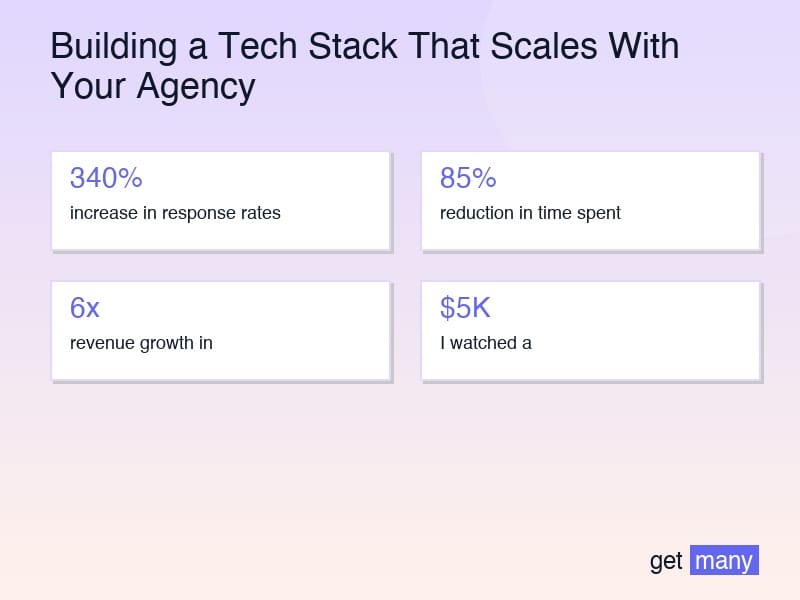 Building a Tech Stack That Scales With Your Agency

340%
increase in response rates

85%
reduction in time spent

6x
revenue growth in

$5K
I watched a

get many